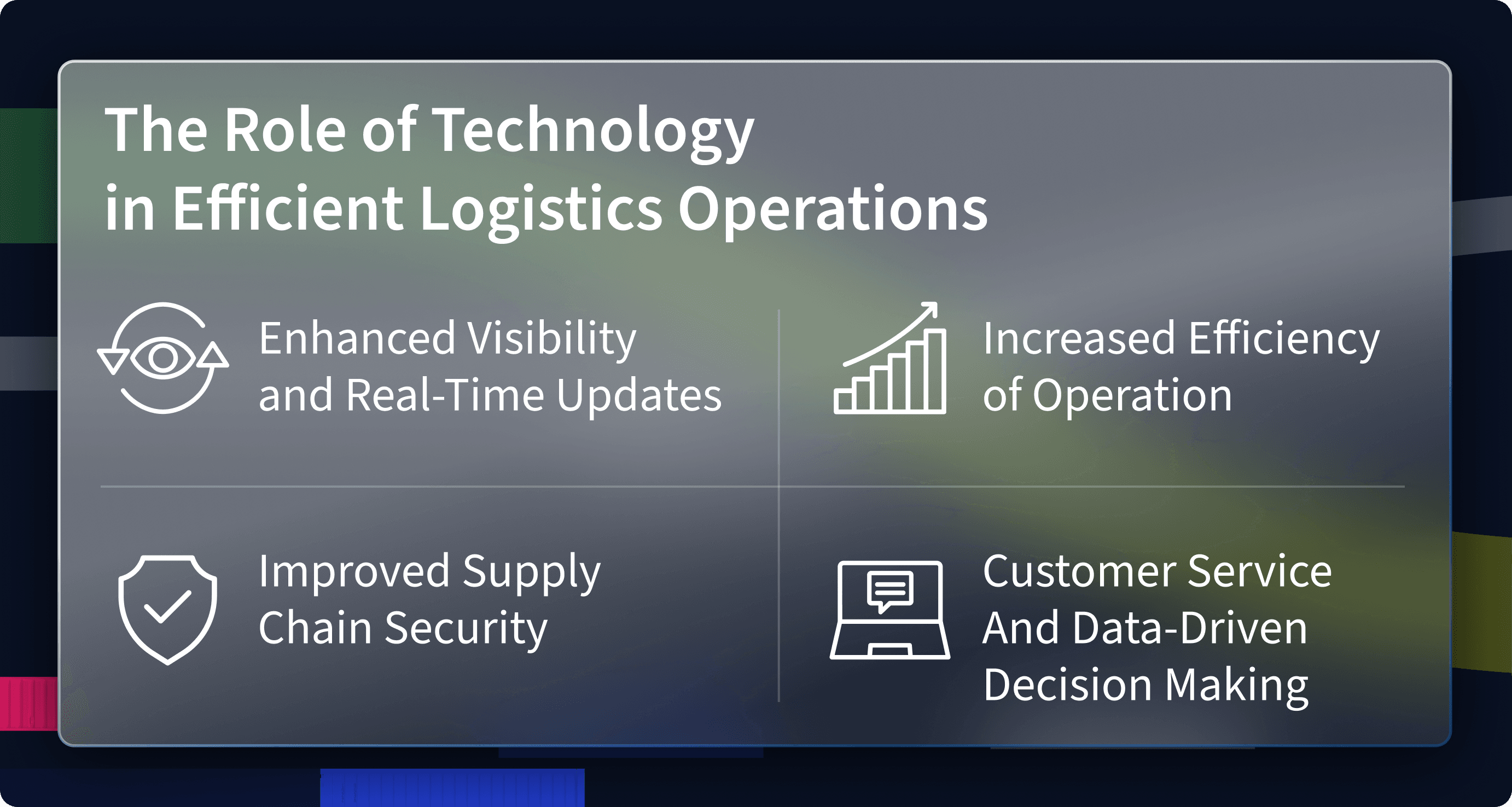 The Role of Technology in Efficient Logistics Operations

Enhanced Visibility and Real-Time Updates

Increased Efficiency of Operation

Improved Supply Chain Security

Customer Service And Data-Driven Decision Making